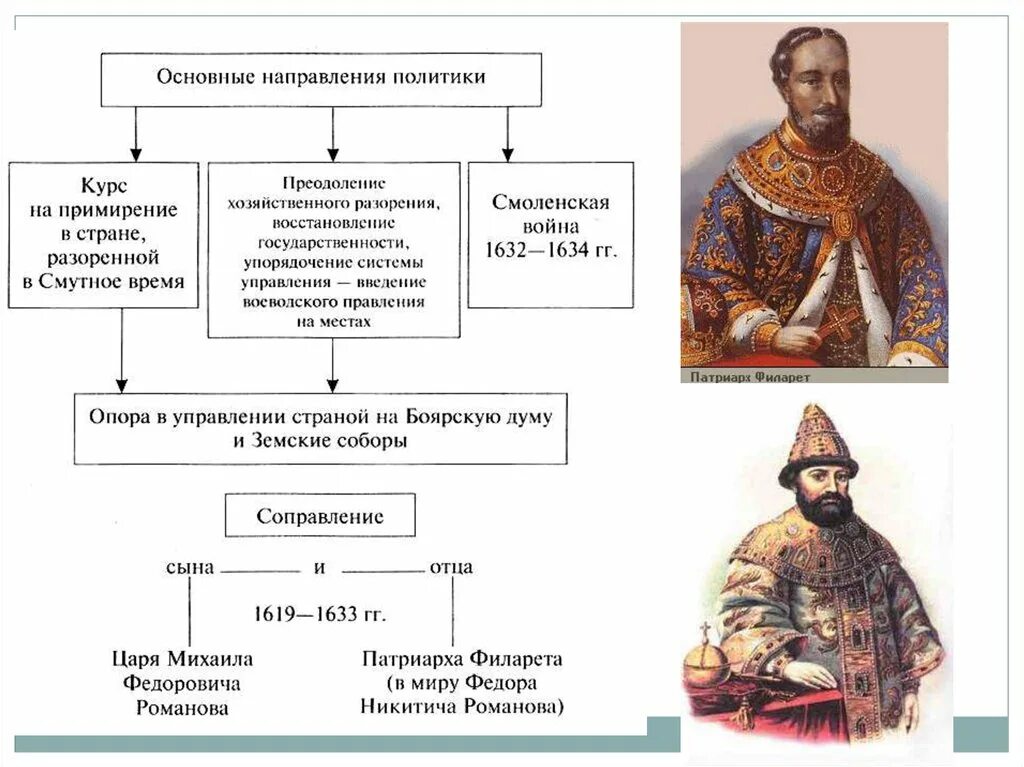 Основные направления политики

Курс на примирение в стране, разоренной в Смутное время

Преодоление хозяйственного разорения, восстановление государственности, упорядочение системы управления — введение воеводского правления на местах

Смоленская война 1632—1634 гг.

Опора в управлении страной на Боярскую думу и Земские соборы

Соправление

сына и отца

1619—1633 гг.

Царя Михаила Федоровича Романова

Патриарха Филарета (в миру Федора Никитича Романова)

Патриарх Филарет